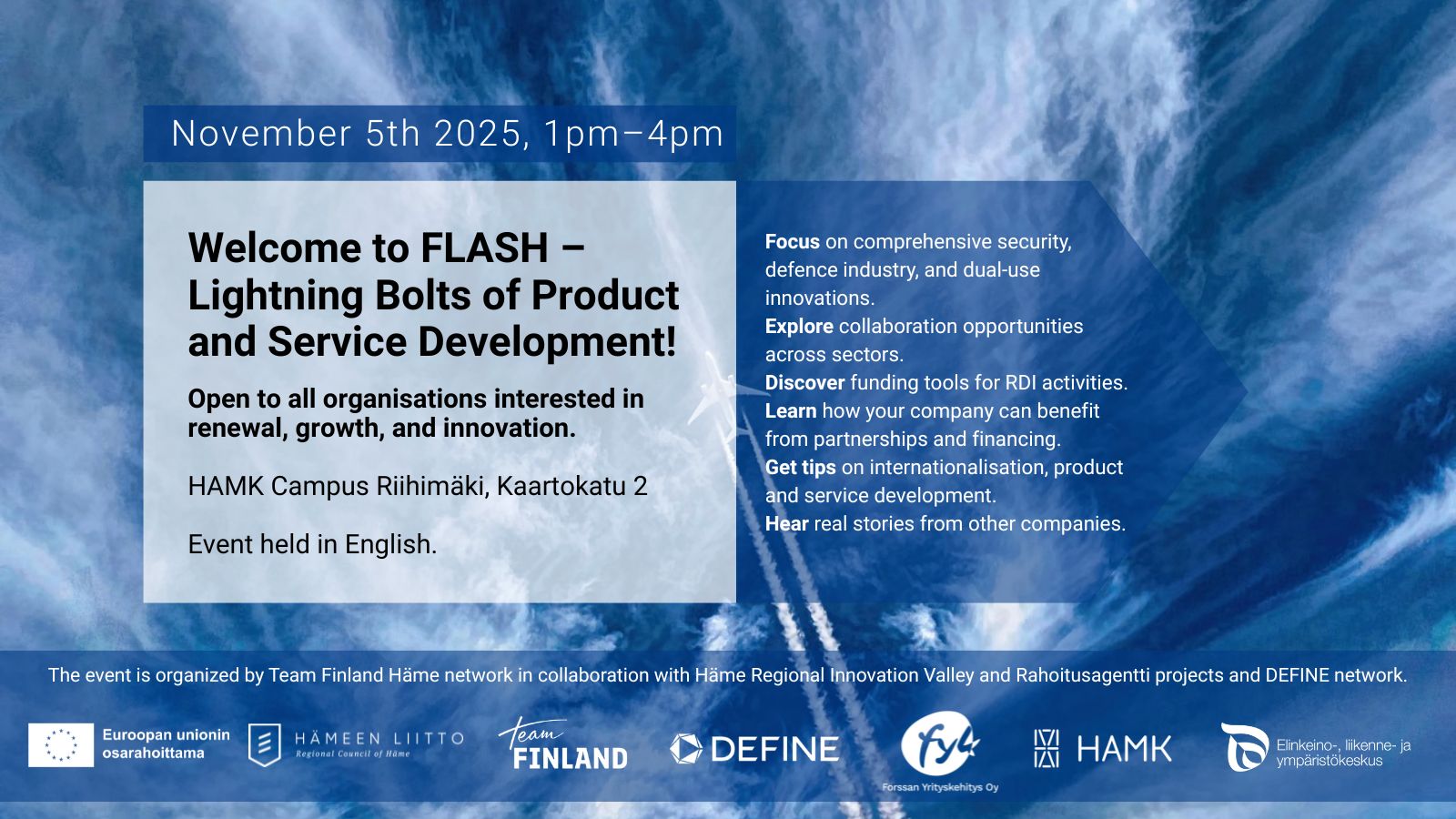 November 5th 2025, 1pm–4pm

Welcome to FLASH – Lightning Bolts of Product and Service Development!

Open to all organisations interested in renewal, growth, and innovation.

HAMK Campus Riihimäki, Kaartokatu 2

Event held in English.

Focus on comprehensive security, defence industry, and dual-use innovations.
Explore collaboration opportunities across sectors.
Discover funding tools for RDI activities.
Learn how your company can benefit from partnerships and financing.
Get tips on internationalisation, product and service development.
Hear real stories from other companies.

The event is organized by Team Finland Häme network in collaboration with Häme Regional Innovation Valley and Rahoitusagentti projects and DEFINE network.

Euroopan unionin osarahoittama

HÄMEEN LIITTO
Regional Council of Häme

Team FINLAND

DEFINE

fy

Forssan Yrityskehitys Oy

HAMK

Elinkeino-, liikenne- ja ympäristökeskus